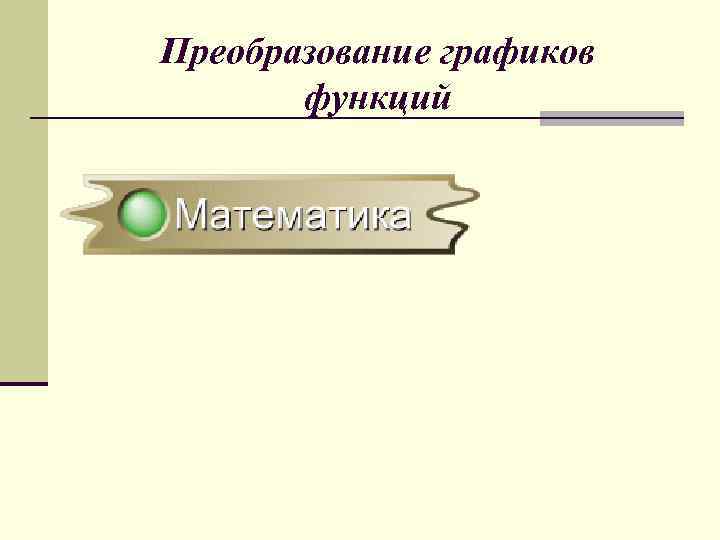 Преобразование графиков функций

Математика